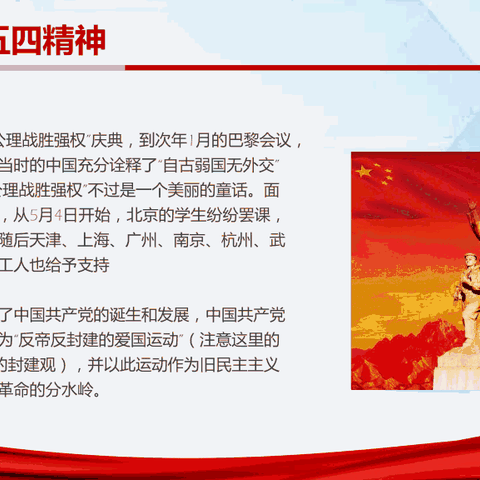 五四精神

公理战胜强权”庆典，到次年1月的巴黎会议，当时的中国充分诠释了“自古弱国无外交”公理战胜强权”不过是一个美丽的童话。面，从5月4日开始，北京的学生纷纷罢课，随后天津、上海、广州、南京、杭州、武工人也给予支持

了中国共产党的诞生和发展，中国共产党为“反帝反封建的爱国运动”（注意这里的的封建观），并以此运动作为旧民主主义革命的分水岭。